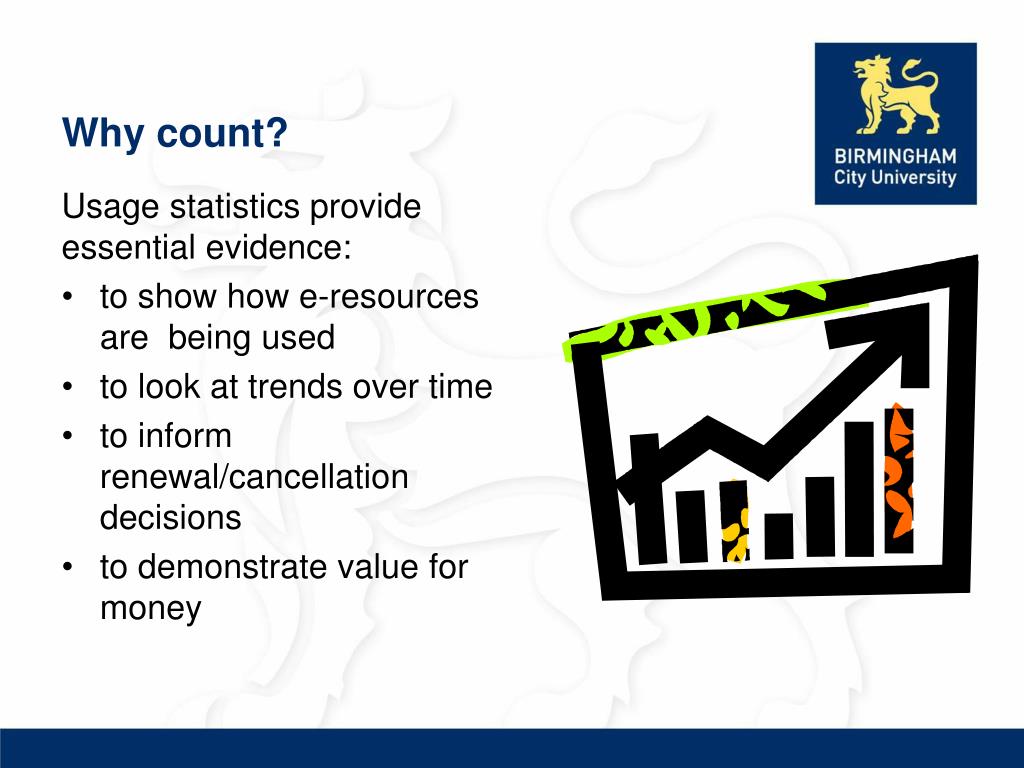 Why count?

Usage statistics provide essential evidence:

• to show how e-resources are being used
• to look at trends over time
• to inform renewal/cancellation decisions
• to demonstrate value for money

BIRMINGHAM
City University